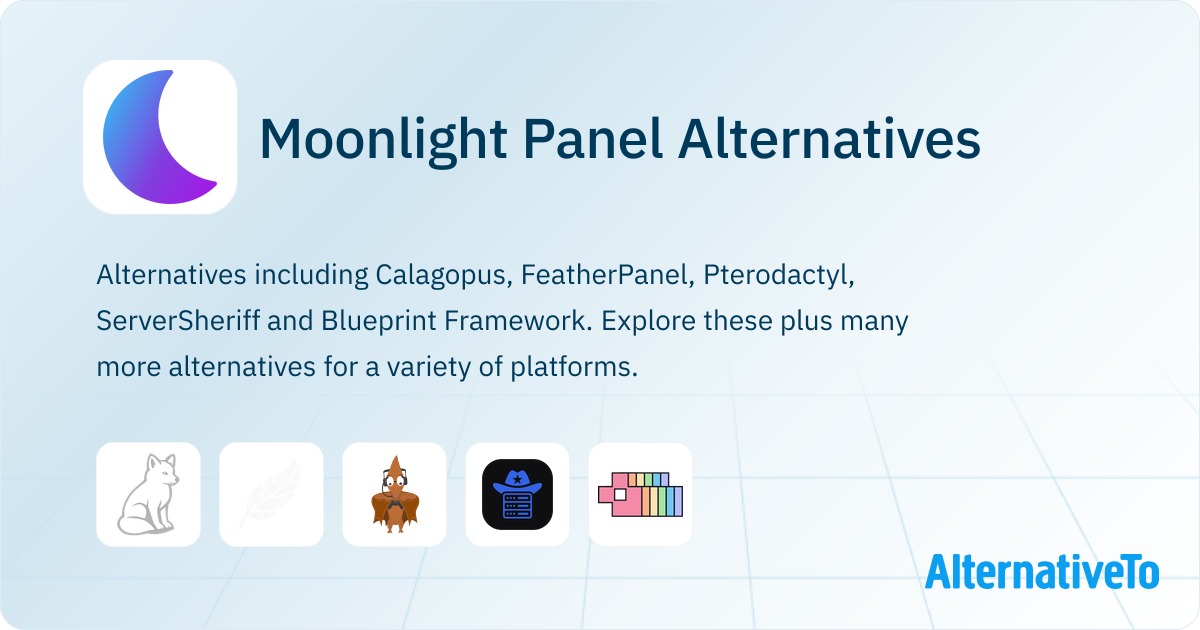 Moonlight Panel Alternatives

Alternatives including Calagopus, FeatherPanel, Pterodactyl, ServerSheriff and Blueprint Framework. Explore these plus many more alternatives for a variety of platforms.

AlternativeTo